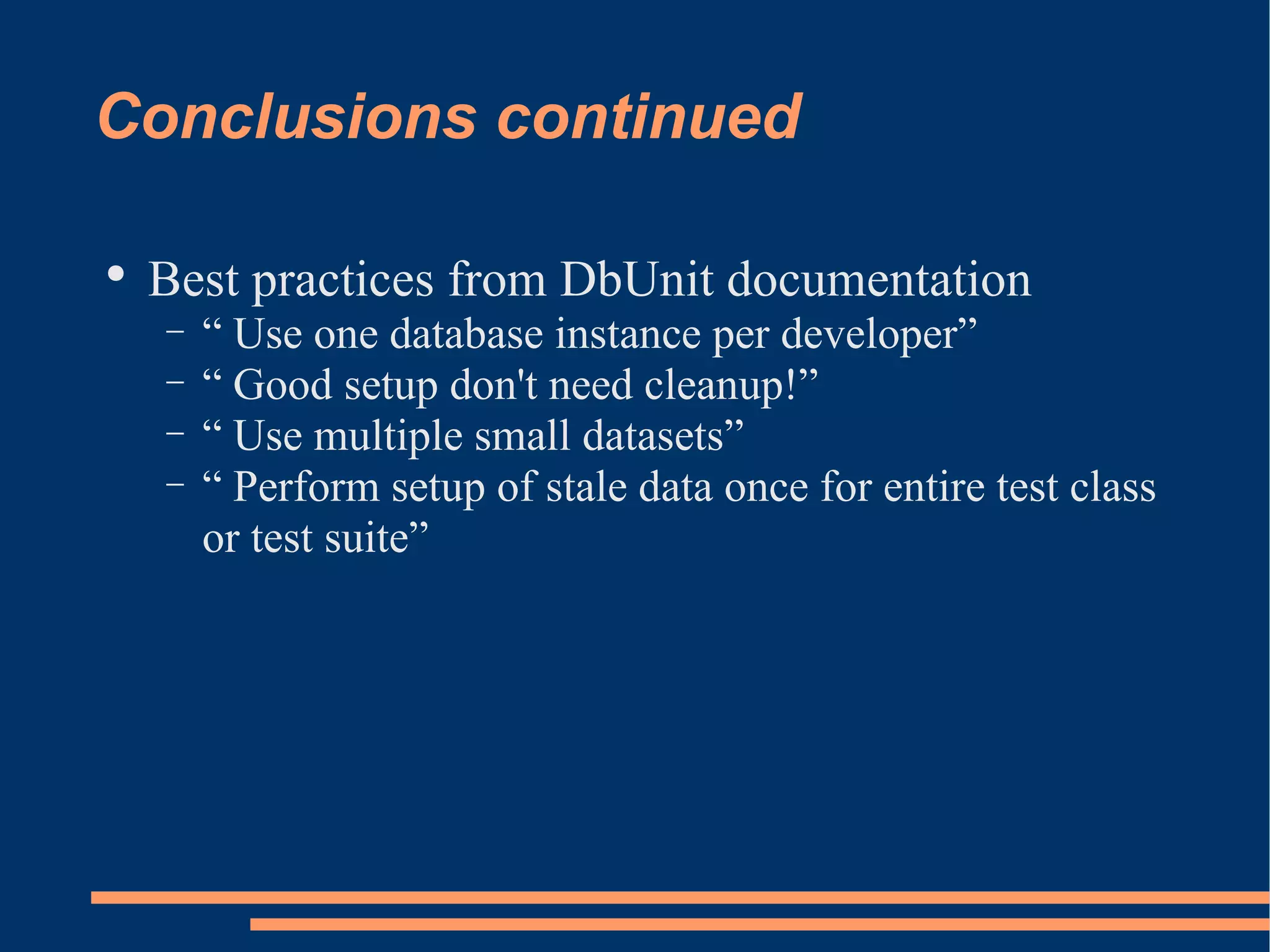 Conclusions continued

• Best practices from DbUnit documentation
  – “ Use one database instance per developer”
  – “ Good setup don't need cleanup!”
  – “ Use multiple small datasets”
  – “ Perform setup of stale data once for entire test class or test suite”